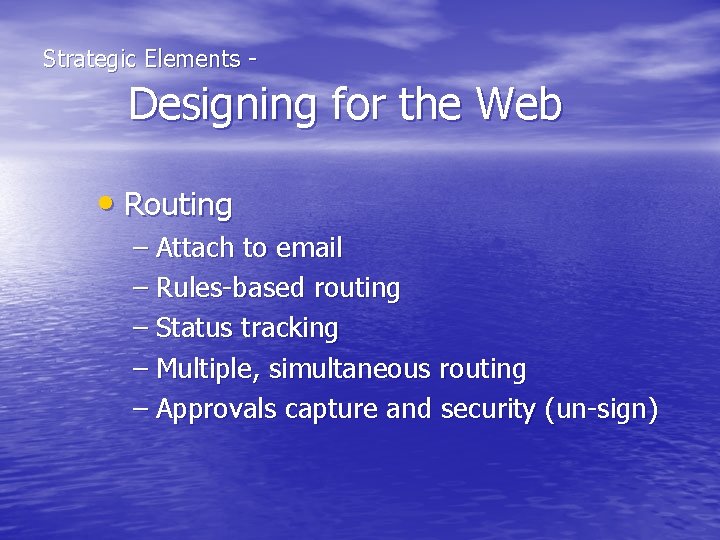 Strategic Elements -

Designing for the Web

• Routing
– Attach to email
– Rules-based routing
– Status tracking
– Multiple, simultaneous routing
– Approvals capture and security (un-sign)